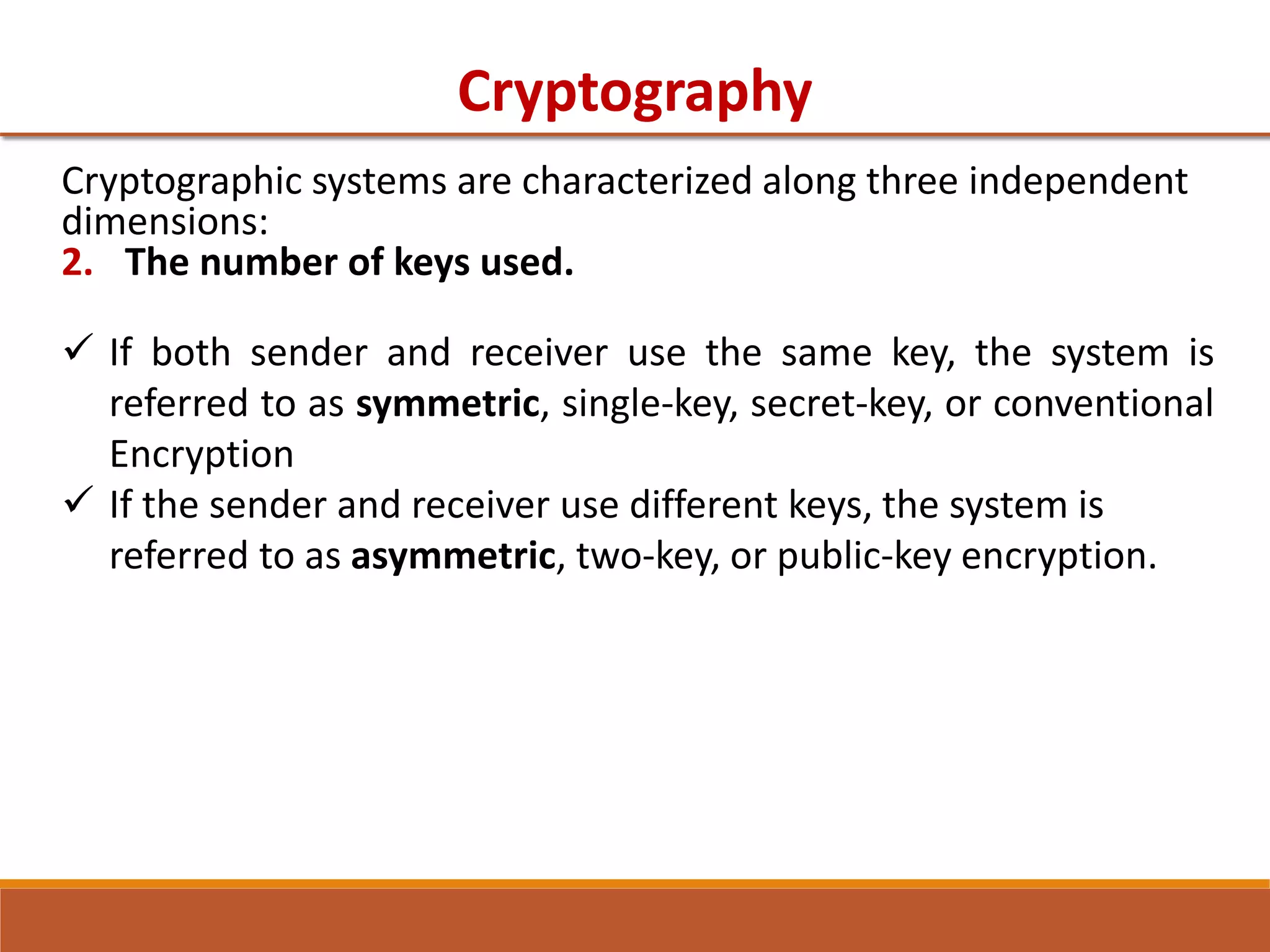 Cryptography

Cryptographic systems are characterized along three independent dimensions:

2. The number of keys used.

✓ If both sender and receiver use the same key, the system is referred to as symmetric, single-key, secret-key, or conventional Encryption

✓ If the sender and receiver use different keys, the system is referred to as asymmetric, two-key, or public-key encryption.